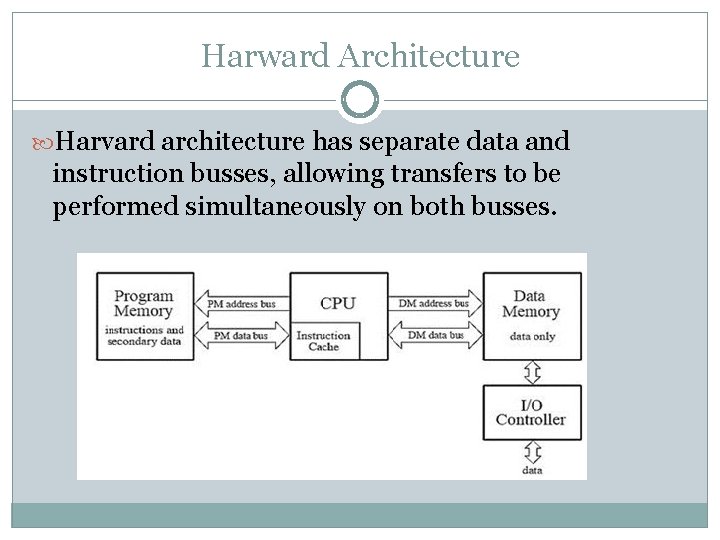 Harward Architecture

Harvard architecture has separate data and instruction busses, allowing transfers to be performed simultaneously on both busses.

Program Memory
instructions and secondary data

PM address bus

PM data bus

CPU

Instruction Cache

DM address bus

DM data bus

Data Memory
data only

I/O Controller

data